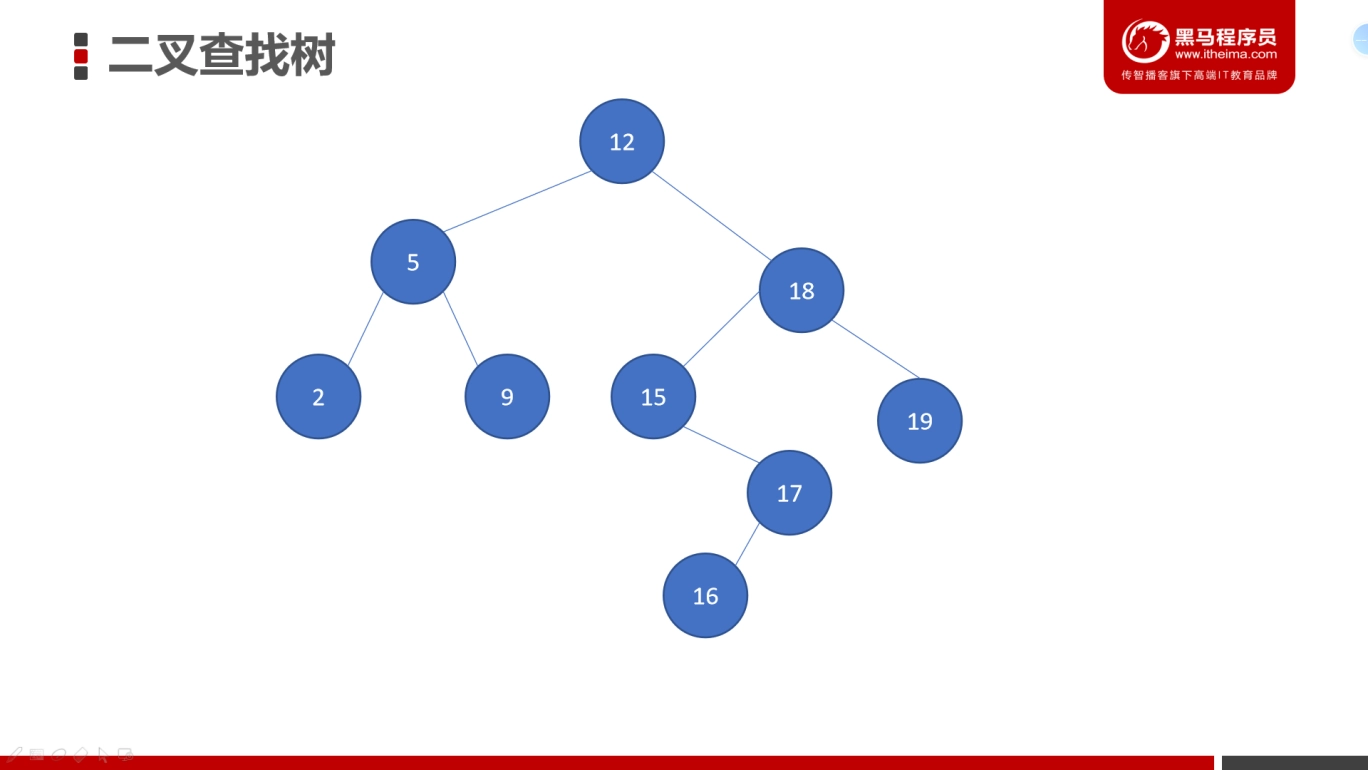 二叉查找树

黑马程序员
www.itheima.com
传智播客旗下高端IT教育品牌

12

5

18

2

9

15

19

17

16